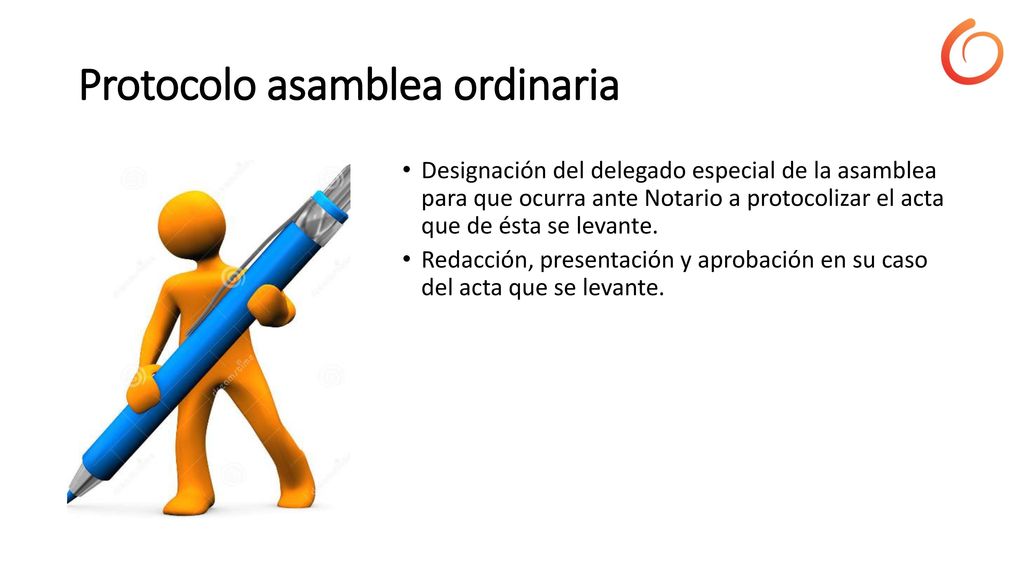 Protocolo asamblea ordinaria

• Designación del delegado especial de la asamblea para que ocurra ante Notario a protocolizar el acta que de ésta se levante.

• Redacción, presentación y aprobación en su caso del acta que se levante.